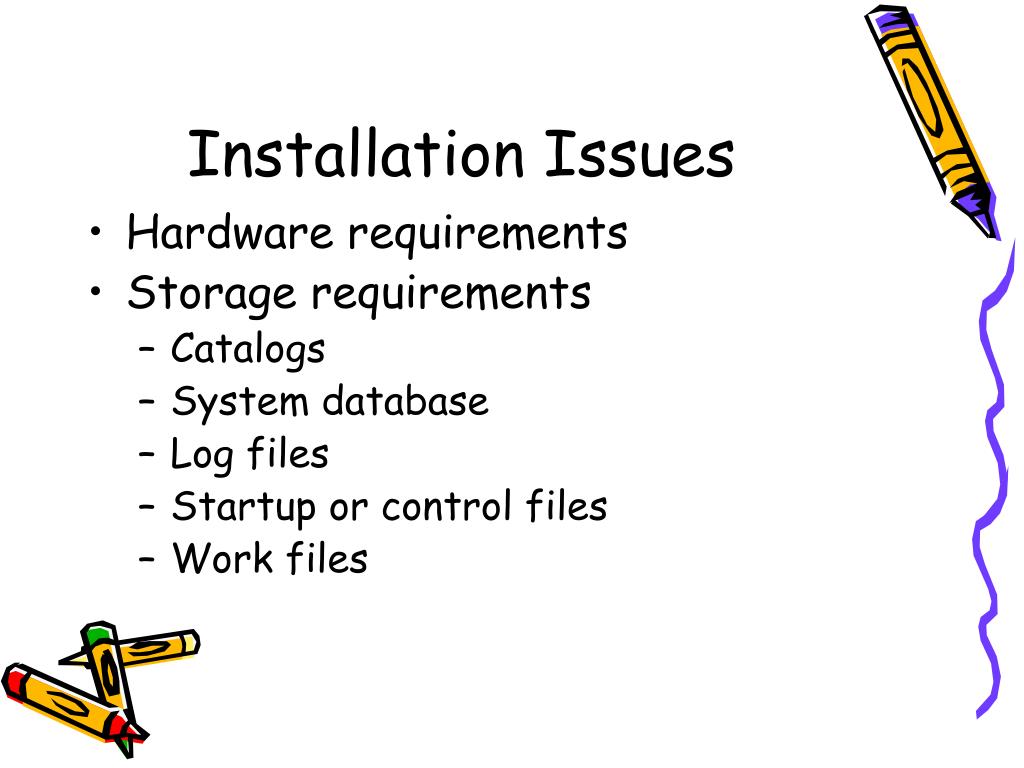 Installation Issues

• Hardware requirements
• Storage requirements
– Catalogs
– System database
– Log files
– Startup or control files
– Work files